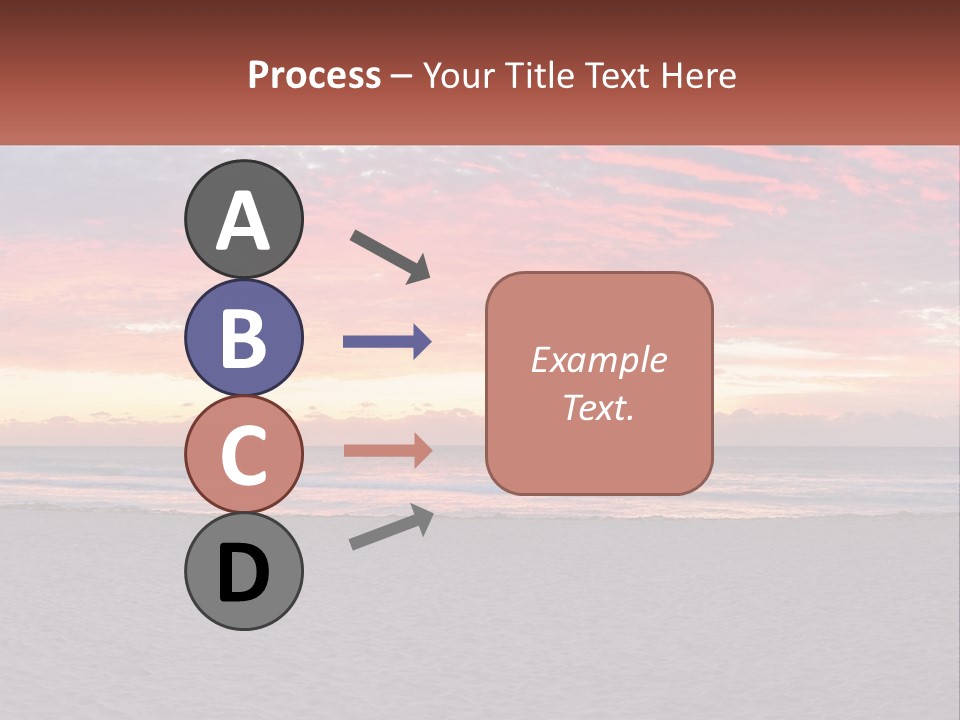 Process – Your Title Text Here

A

B

C

D

Example Text.